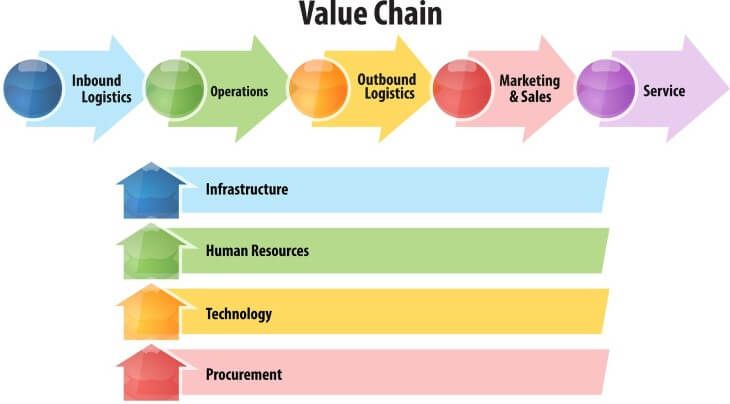 Value Chain

Inbound Logistics

Operations

Outbound Logistics

Marketing & Sales

Service

Infrastructure

Human Resources

Technology

Procurement